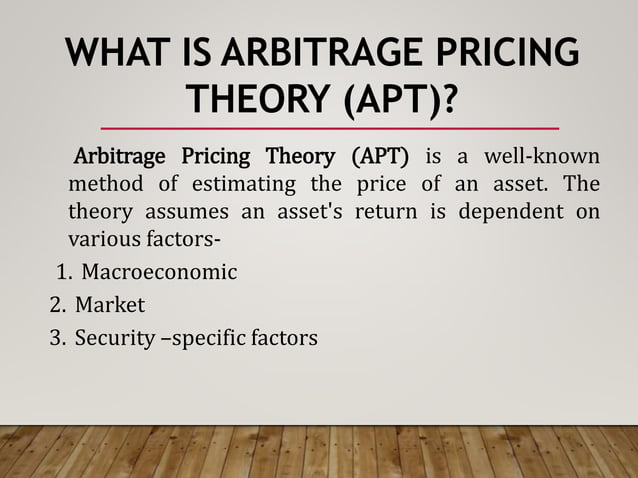 WHAT IS ARBITRAGE PRICING THEORY (APT)?

Arbitrage Pricing Theory (APT) is a well-known method of estimating the price of an asset. The theory assumes an asset's return is dependent on various factors-

1. Macroeconomic
2. Market
3. Security –specific factors